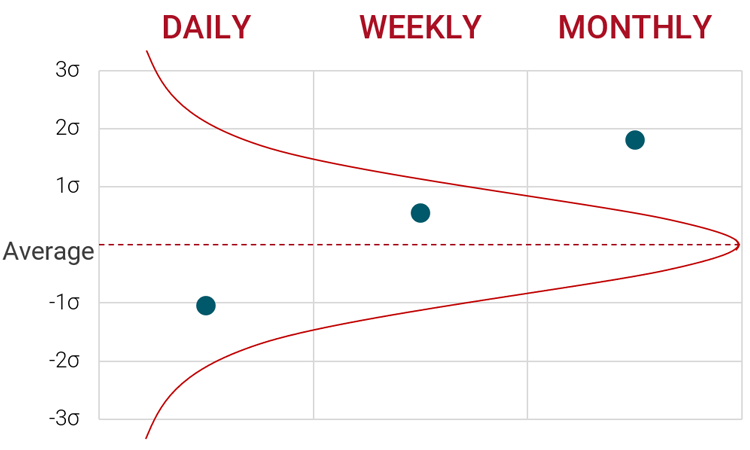 DAILY WEEKLY MONTHLY

3σ
2σ
1σ
Average
-1σ
-2σ
-3σ